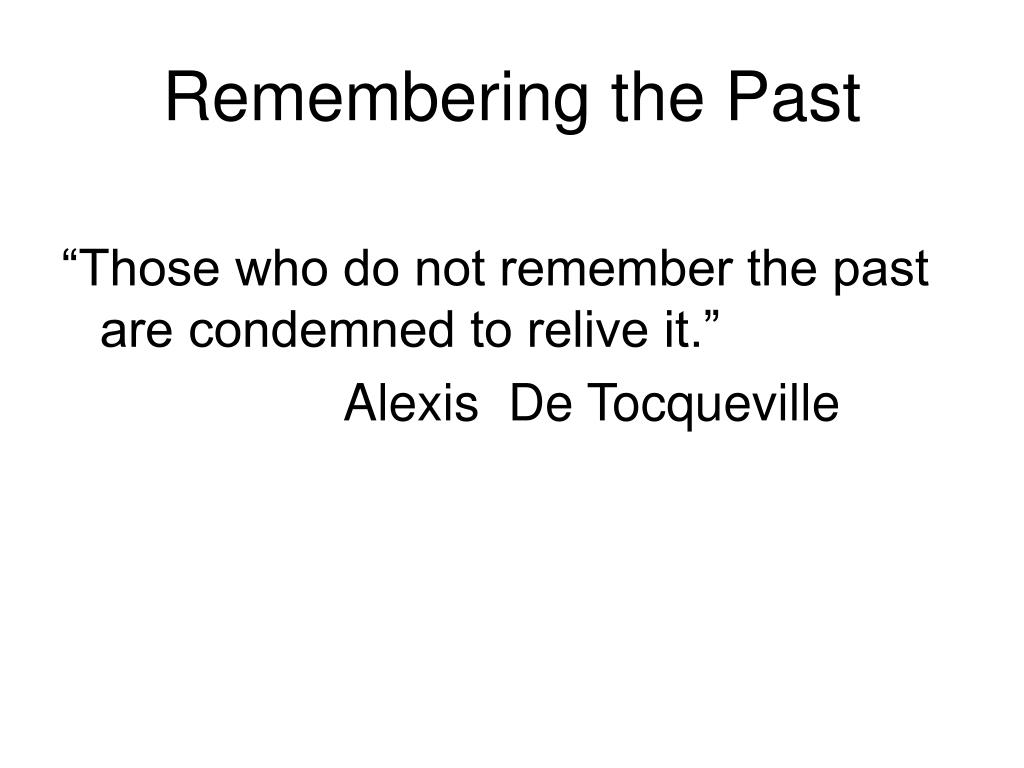 Remembering the Past

“Those who do not remember the past are condemned to relive it.”

Alexis De Tocqueville